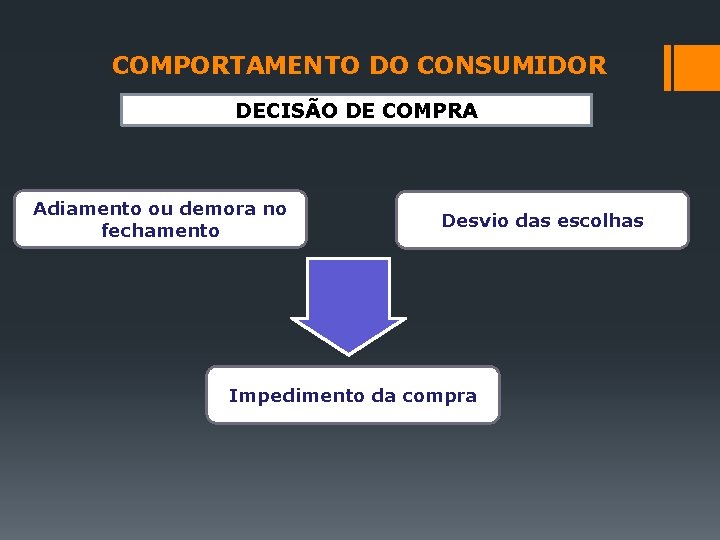 COMPORTAMENTO DO CONSUMIDOR

DECISÃO DE COMPRA

Adiamento ou demora no fechamento

Desvio das escolhas

Impedimento da compra